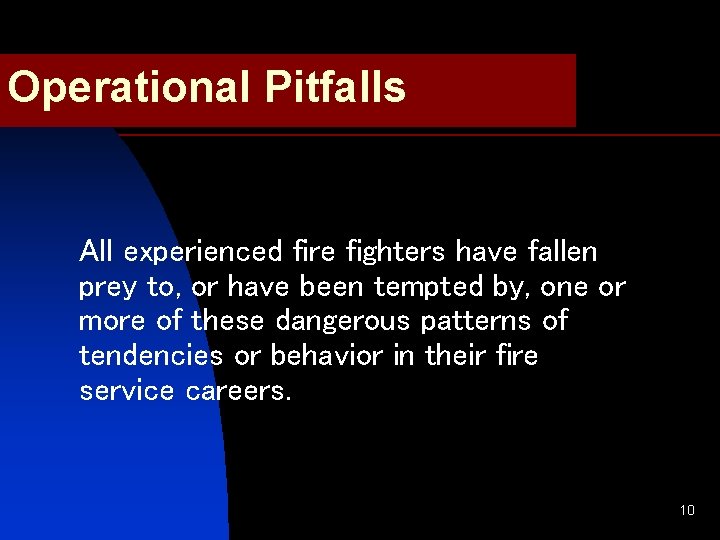 Operational Pitfalls

All experienced fire fighters have fallen prey to, or have been tempted by, one or more of these dangerous patterns of tendencies or behavior in their fire service careers.

10